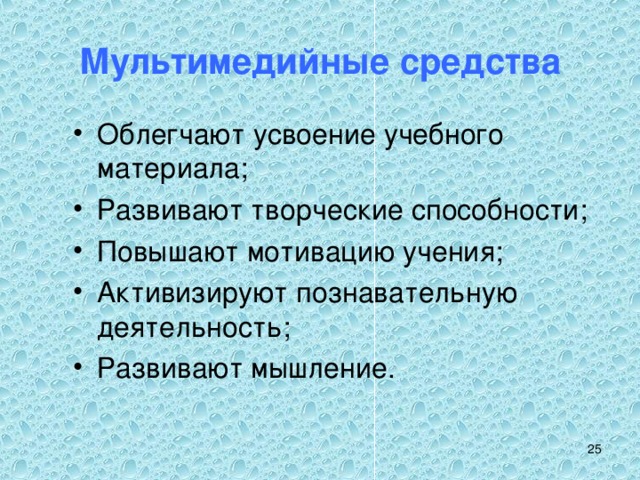 Мультимедийные средства

• Облегчают усвоение учебного материала;
• Развивают творческие способности;
• Повышают мотивацию учения;
• Активизируют познавательную деятельность;
• Развивают мышление.

25